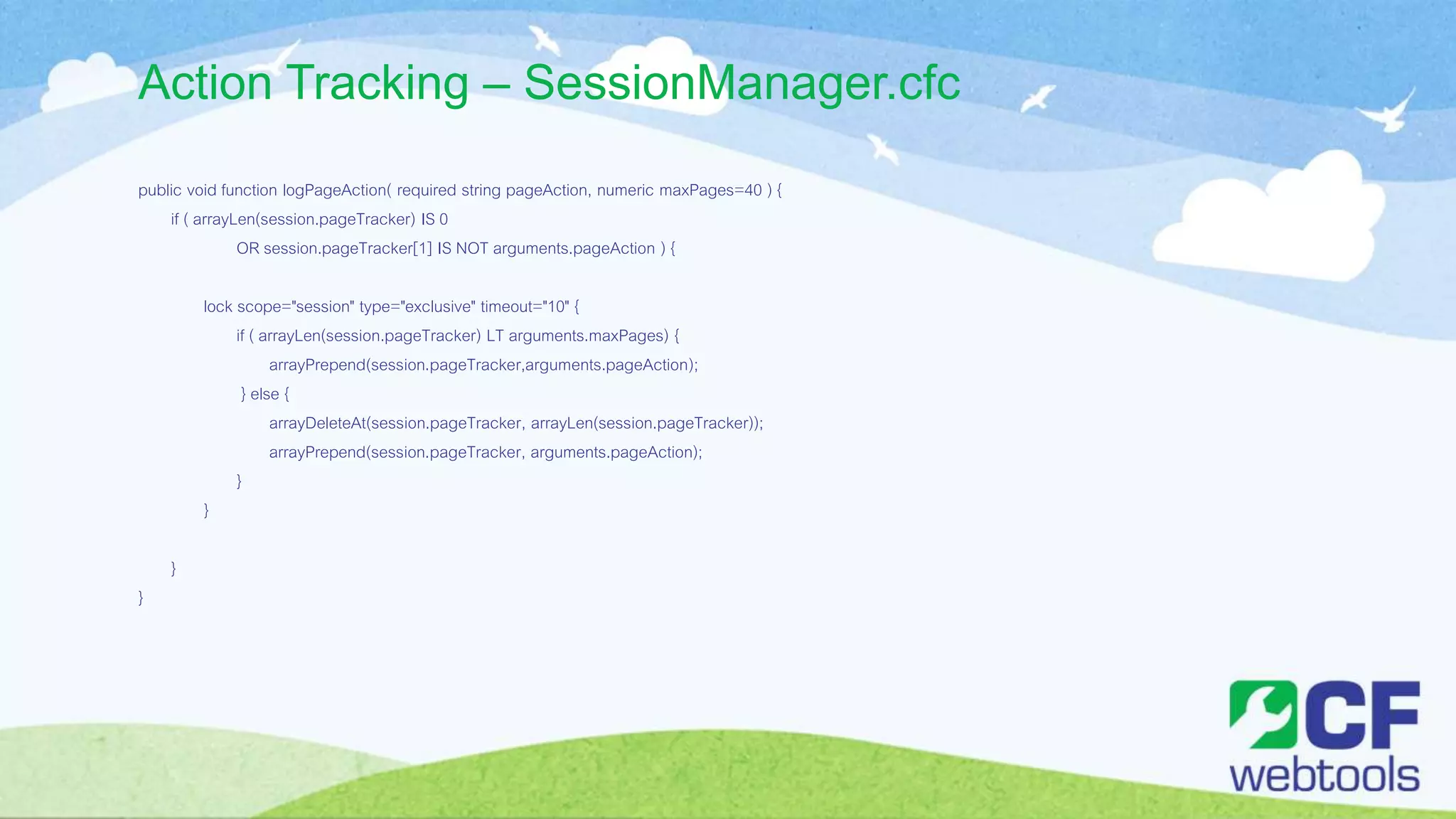 Action Tracking – SessionManager.cfc

public void function logPageAction( required string pageAction, numeric maxPages=40 ) {
if ( arrayLen(session.pageTracker) IS 0
OR session.pageTracker[1] IS NOT arguments.pageAction ) {

lock scope="session" type="exclusive" timeout="10" {
if ( arrayLen(session.pageTracker) LT arguments.maxPages) {
arrayPrepend(session.pageTracker,arguments.pageAction);
} else {
arrayDeleteAt(session.pageTracker, arrayLen(session.pageTracker));
arrayPrepend(session.pageTracker, arguments.pageAction);
}
}

}
}

CF
webtools